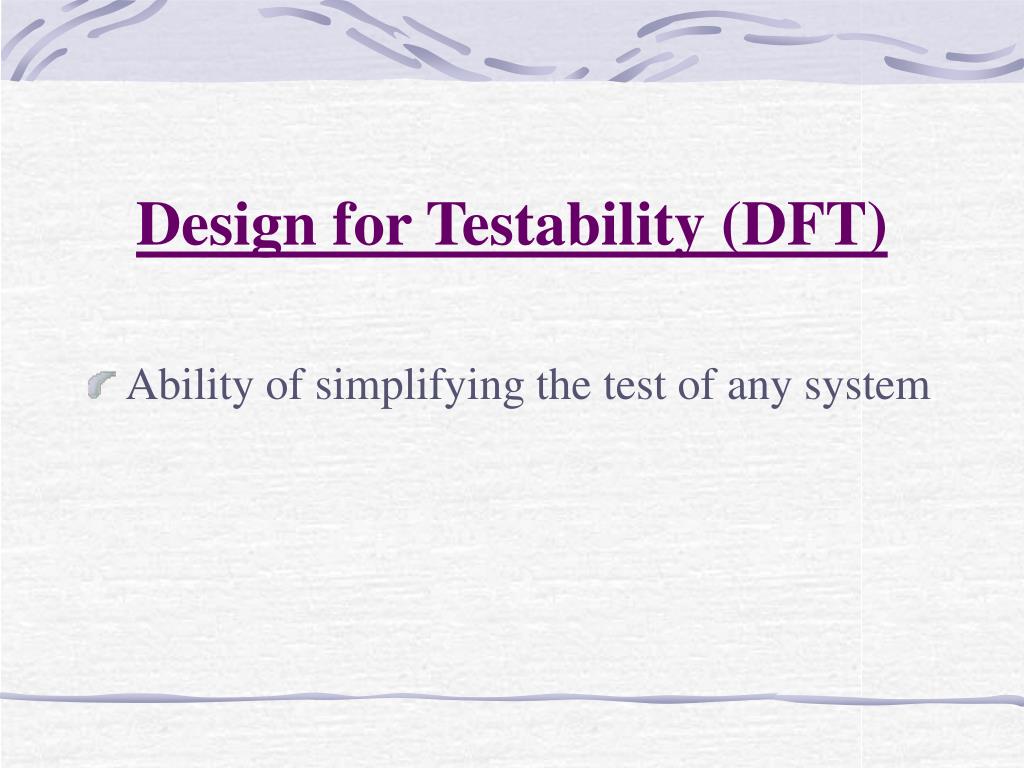 Design for Testability (DFT)

Ability of simplifying the test of any system